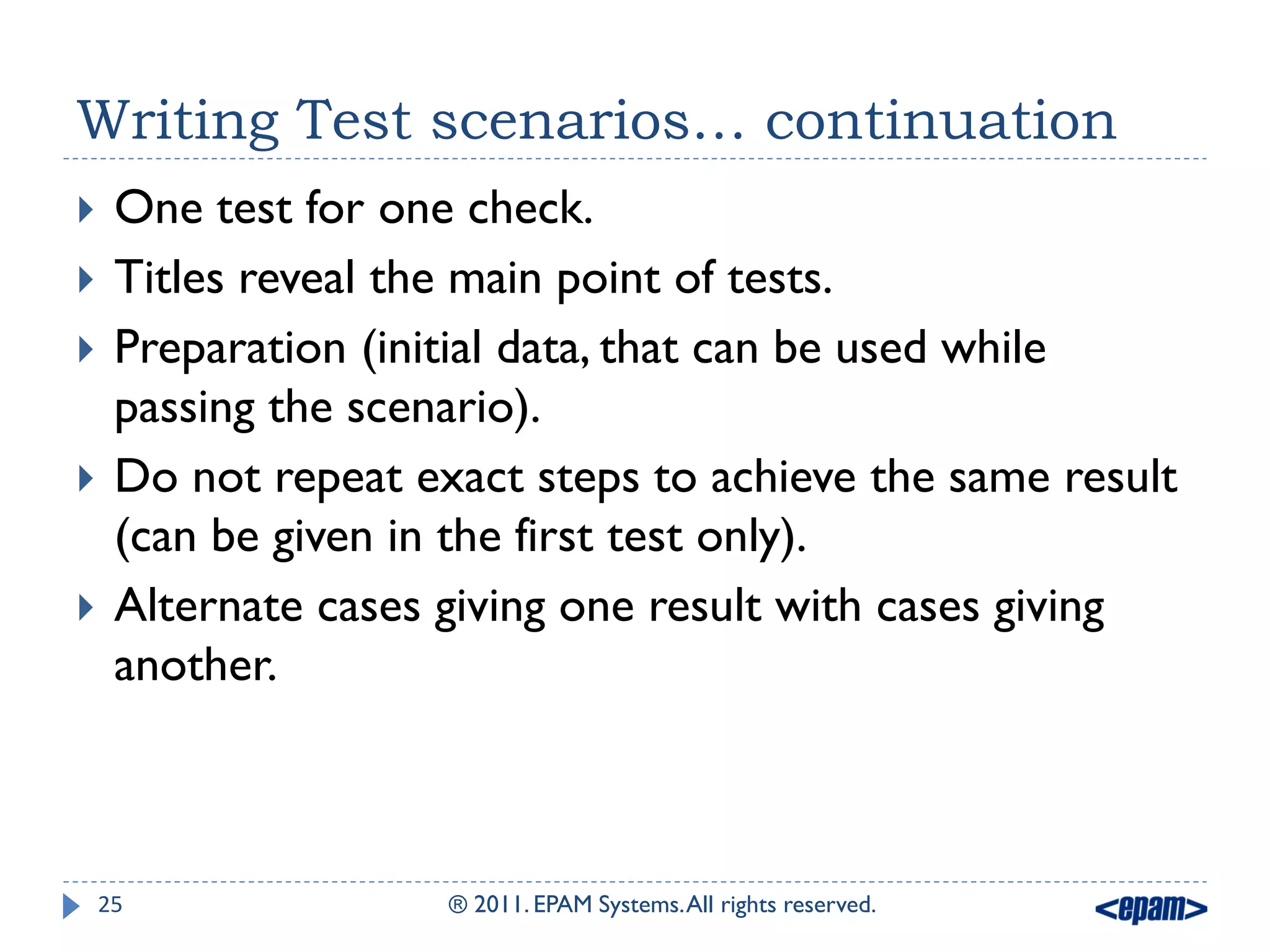 Writing Test scenarios… continuation

One test for one check.

Titles reveal the main point of tests.

Preparation (initial data, that can be used while passing the scenario).

Do not repeat exact steps to achieve the same result (can be given in the first test only).

Alternate cases giving one result with cases giving another.

25

® 2011. EPAM Systems. All rights reserved.

<epam>